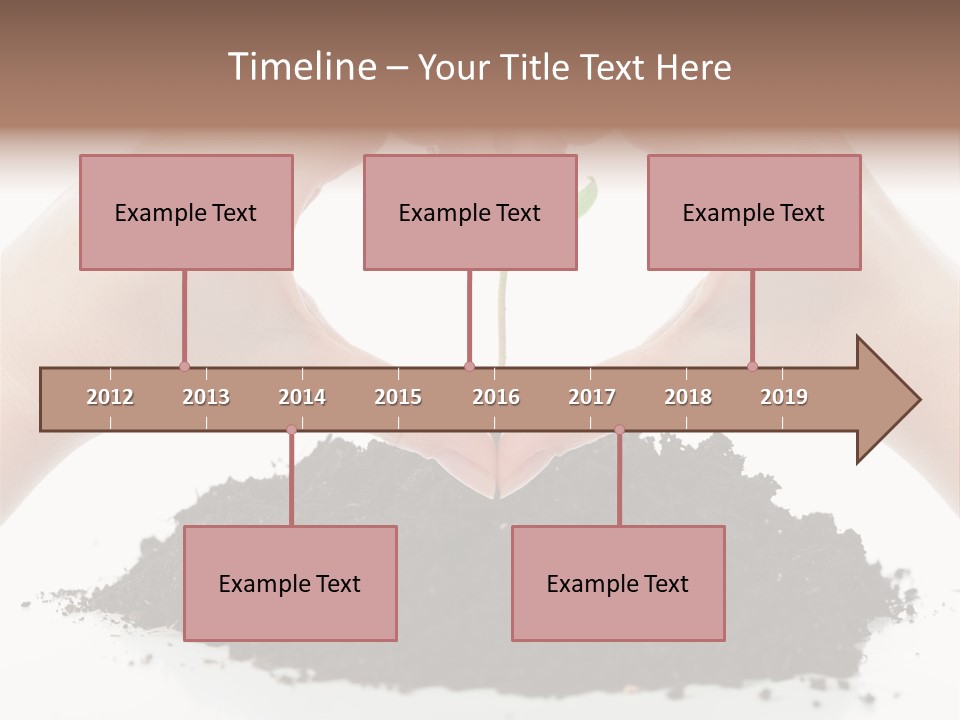 Timeline – Your Title Text Here

Example Text

Example Text

Example Text

2012 2013 2014 2015 2016 2017 2018 2019

Example Text

Example Text